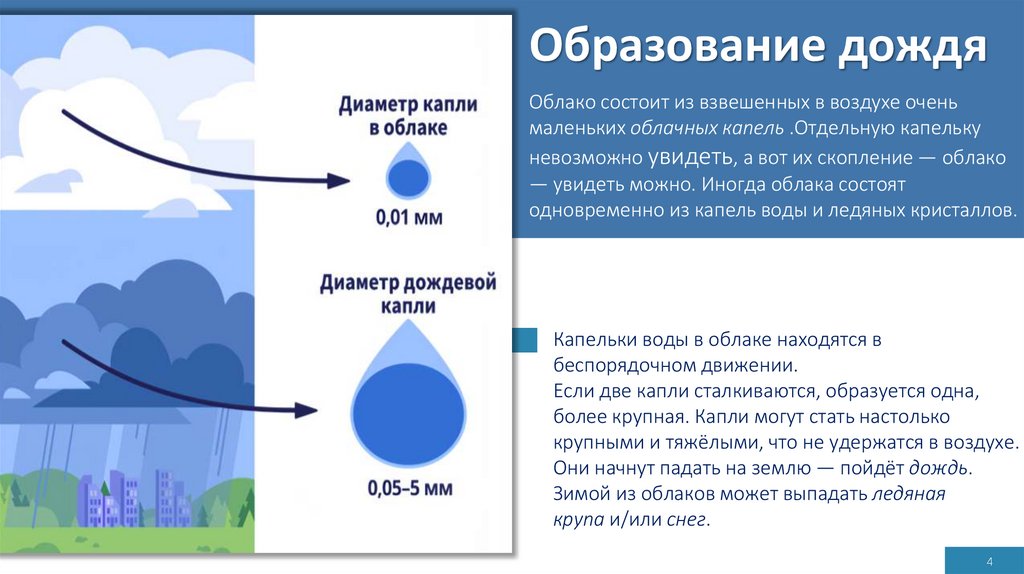 Диаметр капли в облаке

0,01 мм

Диаметр дождевой капли

0,05–5 мм

Образование дождя

Облако состоит из взвешенных в воздухе очень маленьких облачных капель .Отдельную капельку невозможно увидеть, а вот их скопление — облако — увидеть можно. Иногда облака состоят одновременно из капель воды и ледяных кристаллов.

Капельки воды в облаке находятся в беспорядочном движении.
Если две капли сталкиваются, образуется одна, более крупная. Капли могут стать настолько крупными и тяжёлыми, что не удержатся в воздухе. Они начнут падать на землю — пойдёт дождь.
Зимой из облаков может выпадать ледяная крупа и/или снег.

4